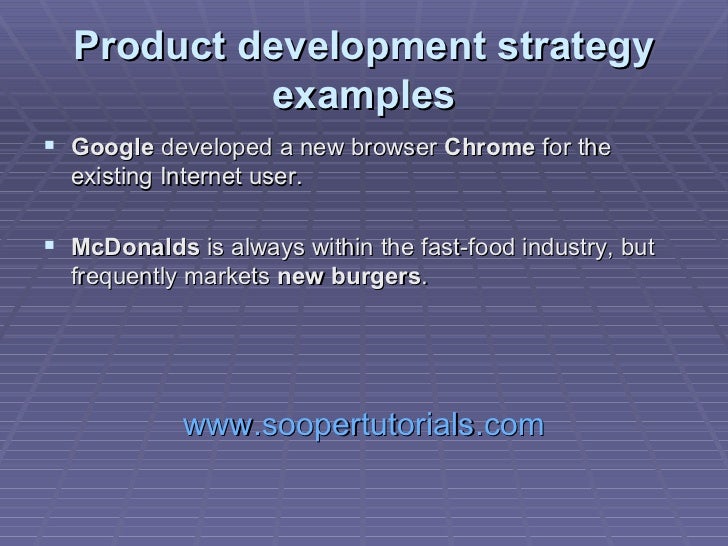 Product development strategy examples

▪ Google developed a new browser Chrome for the existing Internet user.

▪ McDonalds is always within the fast-food industry, but frequently markets new burgers.

www.soopertutorials.com